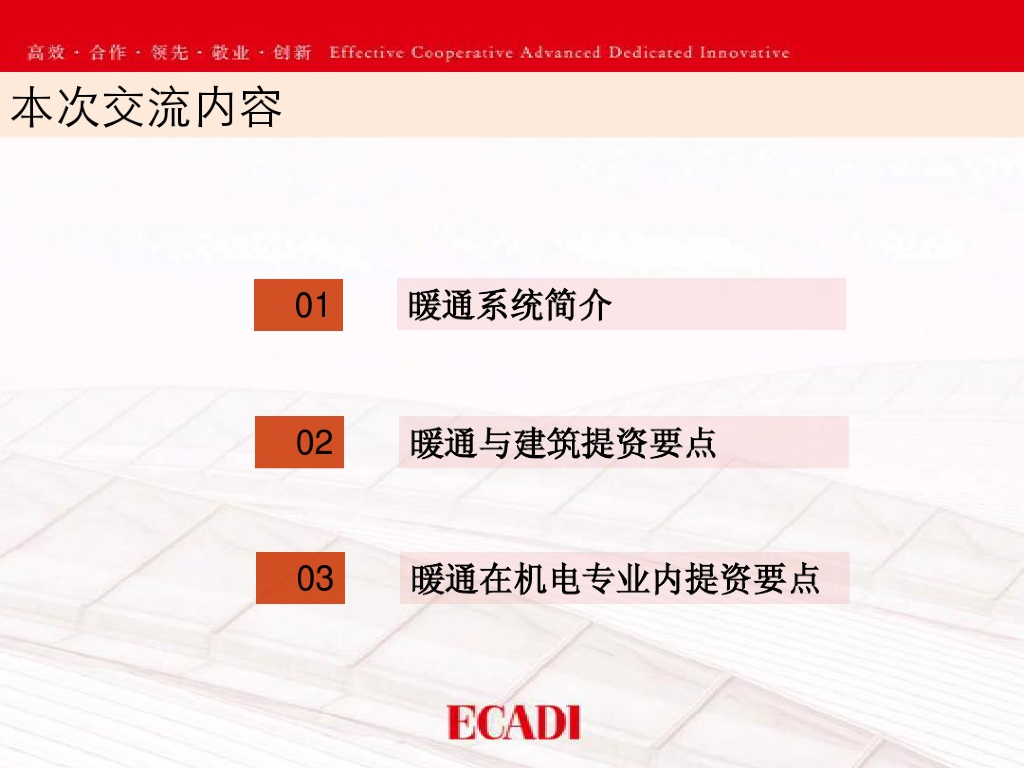 高效 · 合作 · 领先 · 敬业 · 创新 Effective Cooperative Advanced Dedicated Innovative

本次交流内容

01 暖通系统简介

02 暖通与建筑提资要点

03 暖通在机电专业内提资要点

ECADI